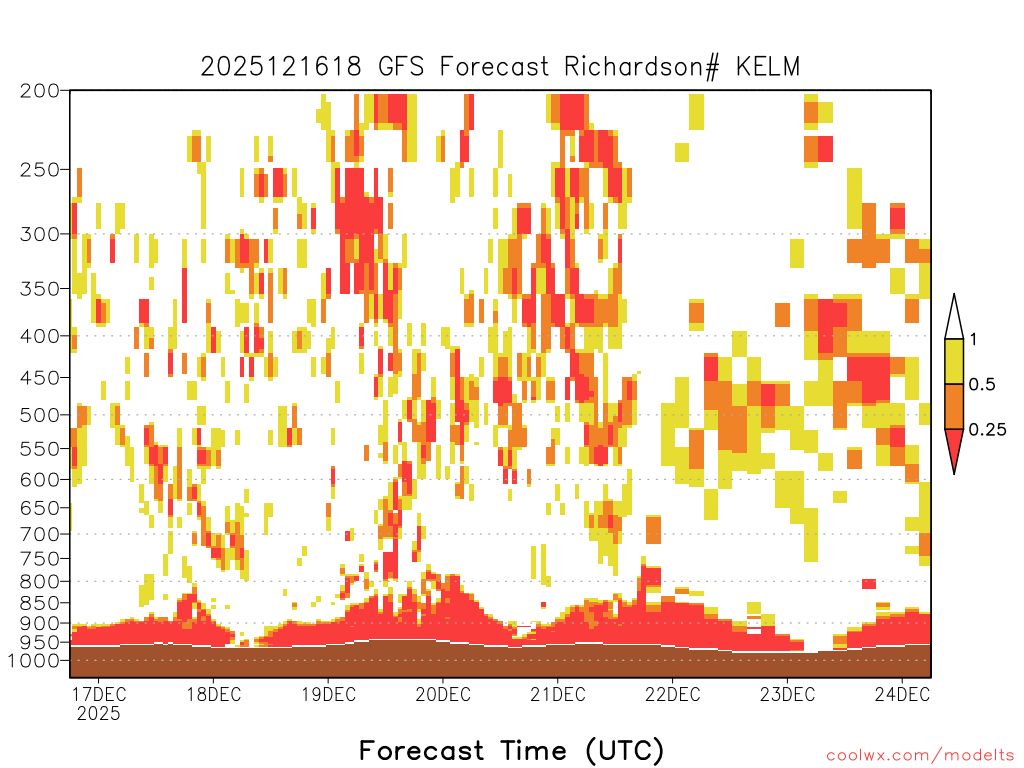 2025121618 GFS Forecast Richardson# KELM

200
250
300
350
400
450
500
550
600
650
700
750
800
850
900
950
1000

1
0.5
0.25

17DEC
2025
18DEC
19DEC
20DEC
21DEC
22DEC
23DEC
24DEC

Forecast Time (UTC)

coolwx.com/modelts